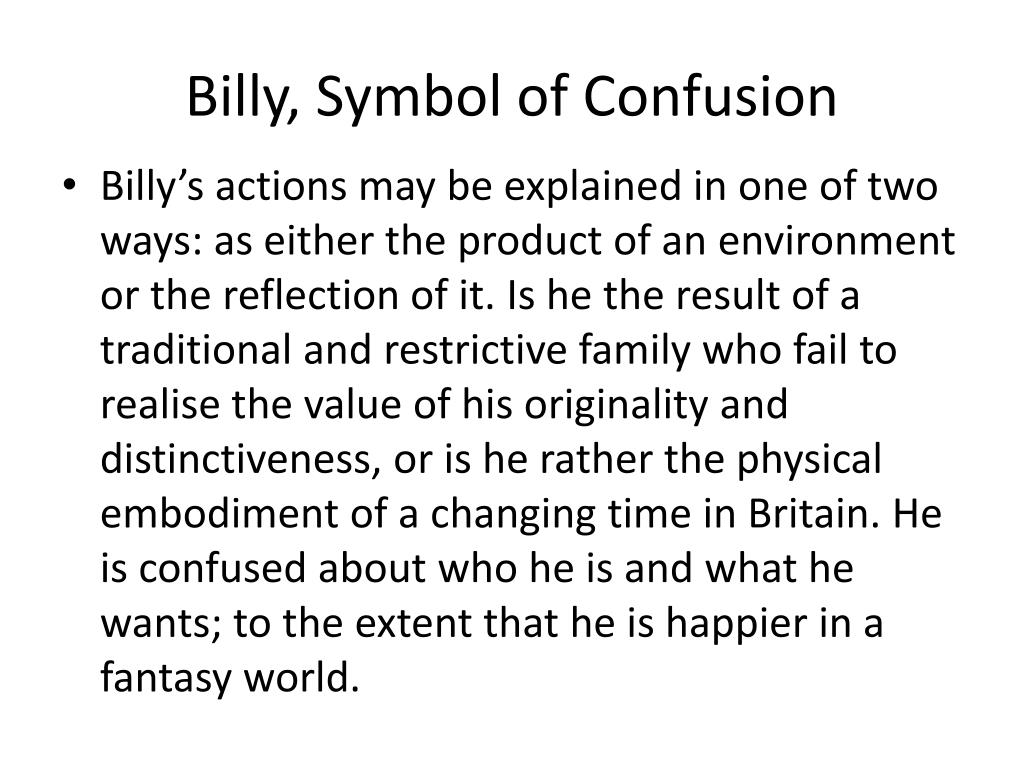 Billy, Symbol of Confusion

• Billy’s actions may be explained in one of two ways: as either the product of an environment or the reflection of it. Is he the result of a traditional and restrictive family who fail to realise the value of his originality and distinctiveness, or is he rather the physical embodiment of a changing time in Britain. He is confused about who he is and what he wants; to the extent that he is happier in a fantasy world.